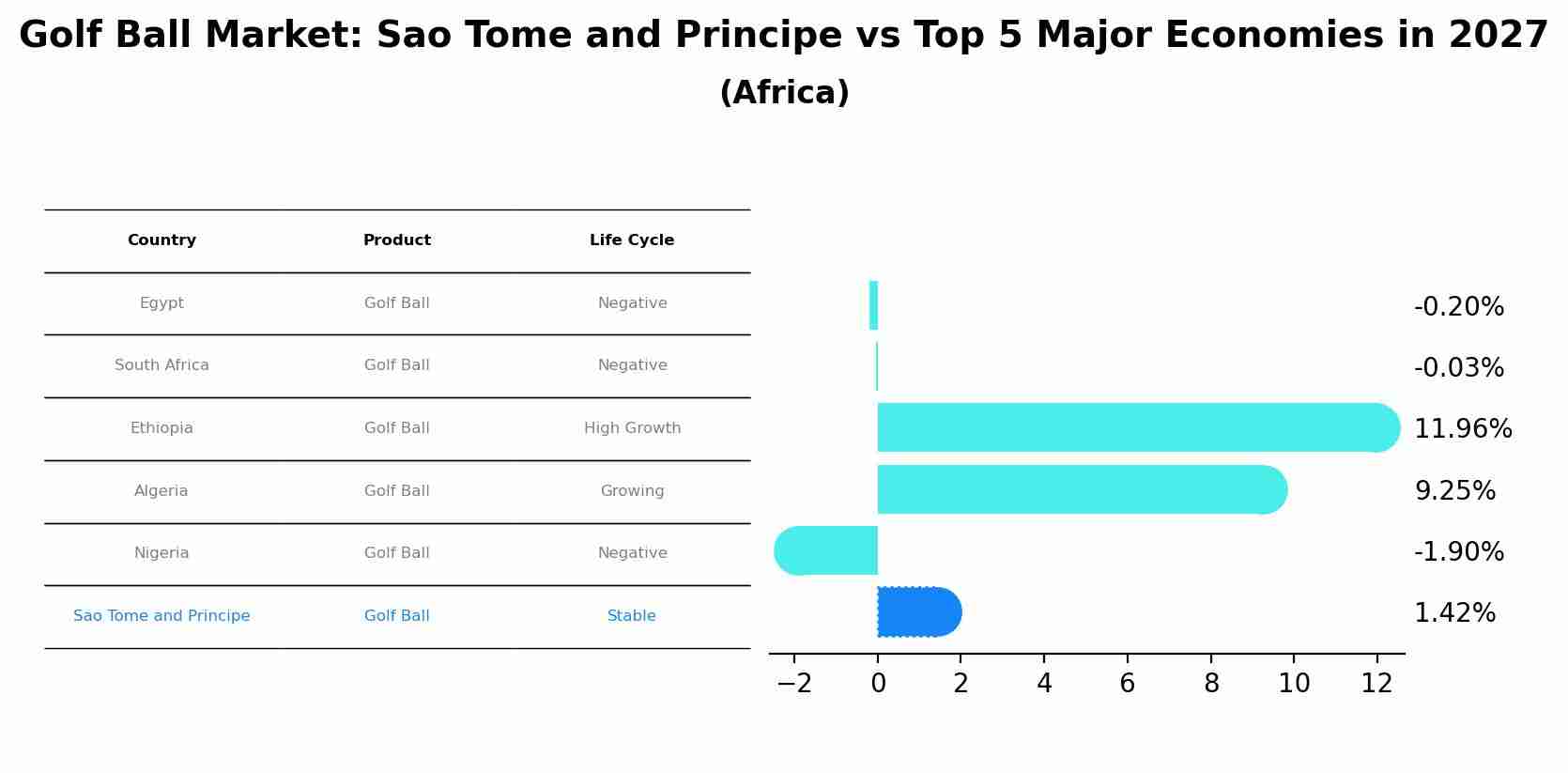 Golf Ball Market: Sao Tome and Principe vs Top 5 Major Economies in 2027
(Africa)

| Country | Product | Life Cycle |
|---|---|---|
| Egypt | Golf Ball | Negative |
| South Africa | Golf Ball | Negative |
| Ethiopia | Golf Ball | High Growth |
| Algeria | Golf Ball | Growing |
| Nigeria | Golf Ball | Negative |
| Sao Tome and Principe | Golf Ball | Stable |

-0.20%
-0.03%
11.96%
9.25%
-1.90%
1.42%

−2 0 2 4 6 8 10 12